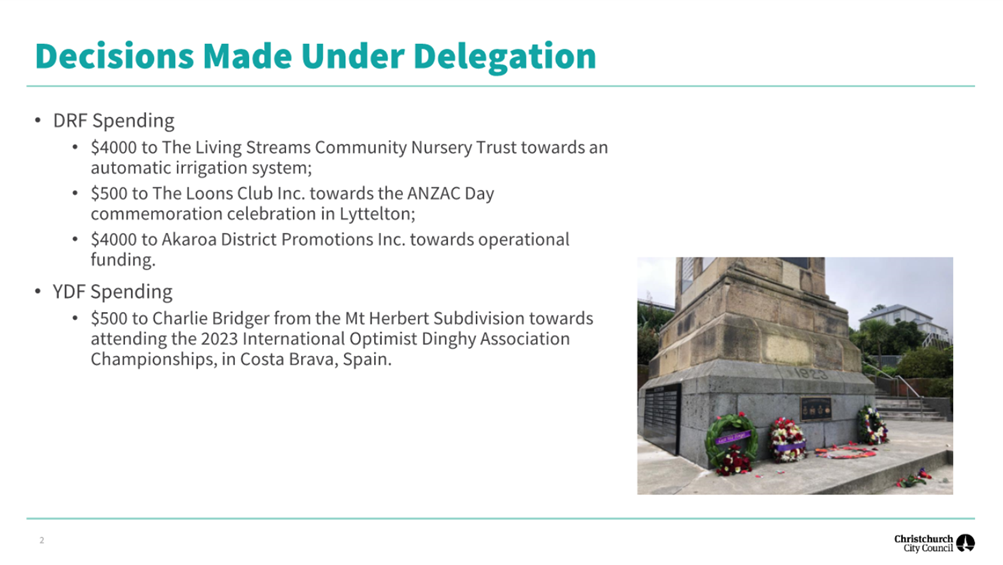 Decisions Made Under Delegation

• DRF Spending
  • \$4000 to The Living Streams Community Nursery Trust towards an automatic irrigation system;
  • \$500 to The Loons Club Inc. towards the ANZAC Day commemoration celebration in Lyttelton;
  • \$4000 to Akaroa District Promotions Inc. towards operational funding.
• YDF Spending
  • \$500 to Charlie Bridger from the Mt Herbert Subdivision towards attending the 2023 International Optimist Dinghy Association Championships, in Costa Brava, Spain.

1923

2

Christchurch City Council